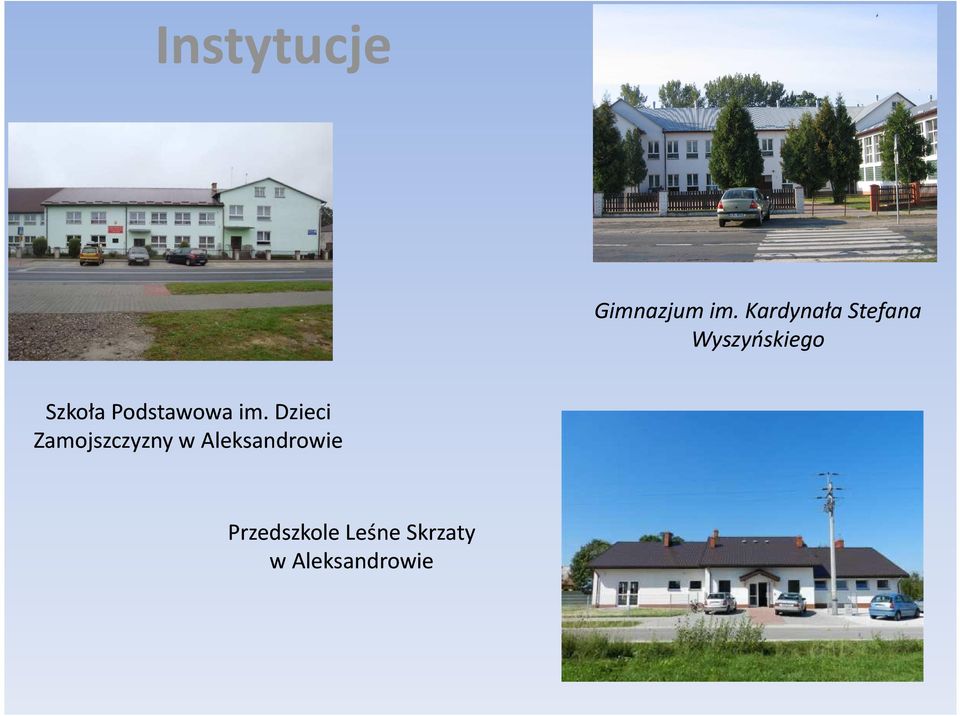 Instytucje

Gimnazjum im. Kardynała Stefana Wyszyńskiego

Szkoła Podstawowa im. Dzieci Zamojszczyzny w Aleksandrowie

Przedszkole Leśne Skrzaty w Aleksandrowie